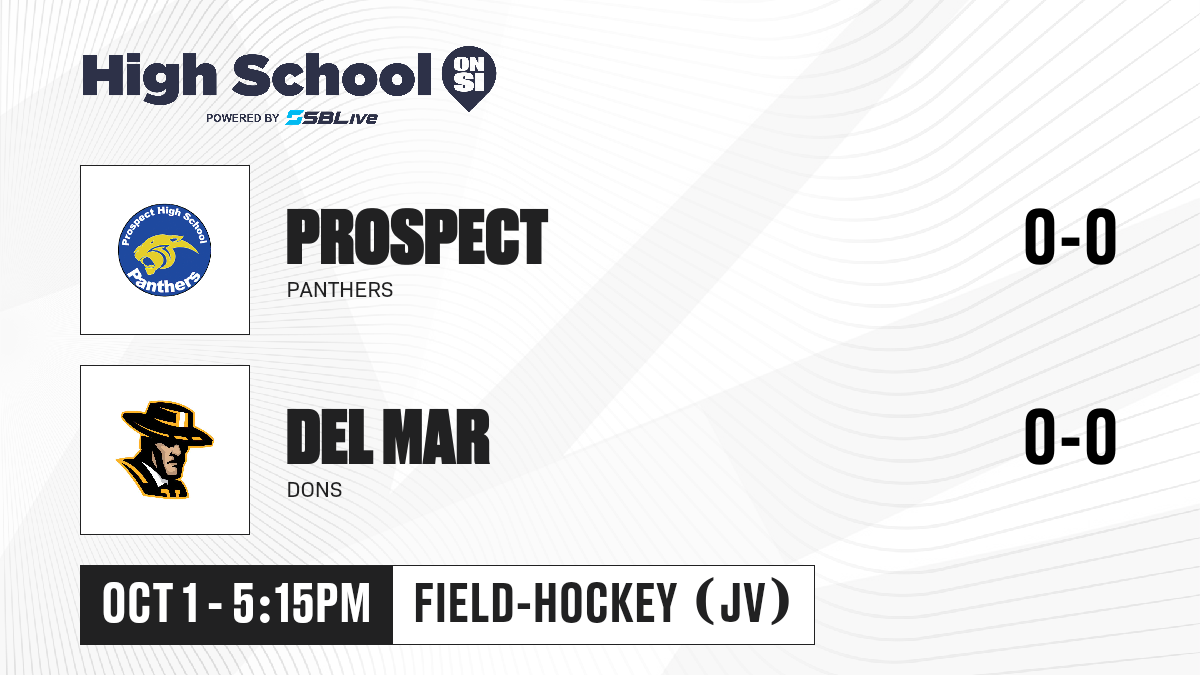 High School ON SI
POWERED BY SBLive

Prospect High School
Panthers

PROSPECT
PANTHERS
0-0

DEL MAR
DONS
0-0

OCT 1 - 5:15PM
FIELD-HOCKEY (JV)